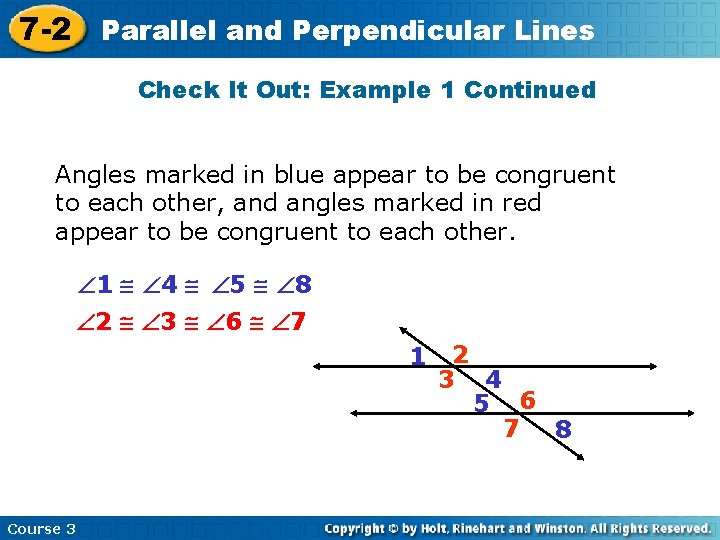 7-2 Parallel and Perpendicular Lines

Check It Out: Example 1 Continued

Angles marked in blue appear to be congruent to each other, and angles marked in red appear to be congruent to each other.

$\angle 1 \cong \angle 4 \cong \angle 5 \cong \angle 8$

$\angle 2 \cong \angle 3 \cong \angle 6 \cong \angle 7$

1 2 3 4 5 6 7 8

Course 3

Copyright © by Holt, Rinehart and Winston. All Rights Reserved.